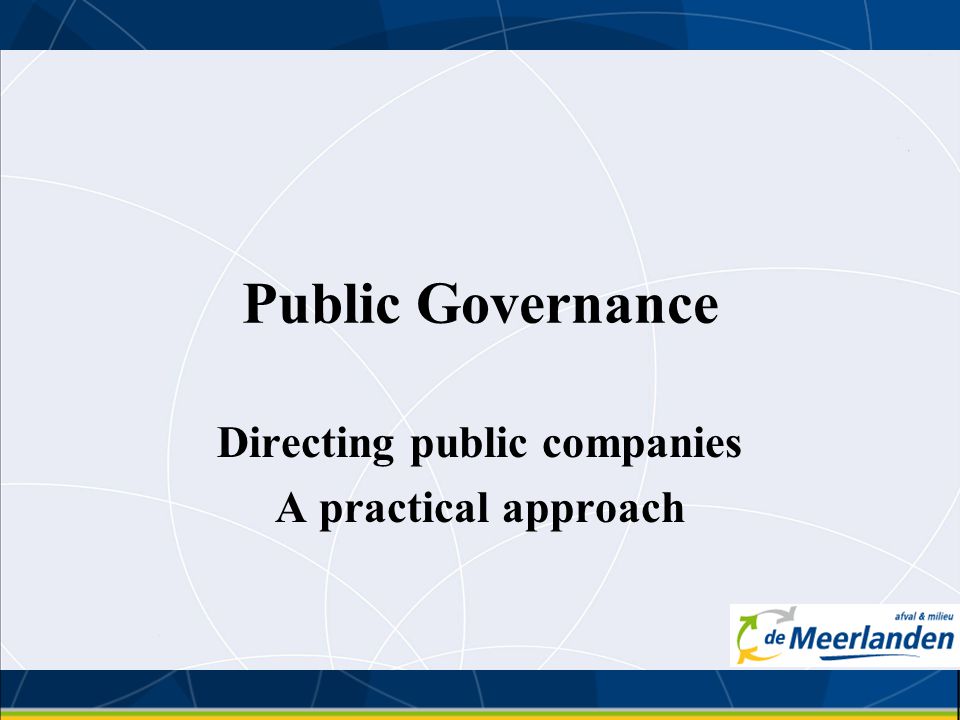 Public Governance

Directing public companies
A practical approach

afval & milieu
de Meerlanden